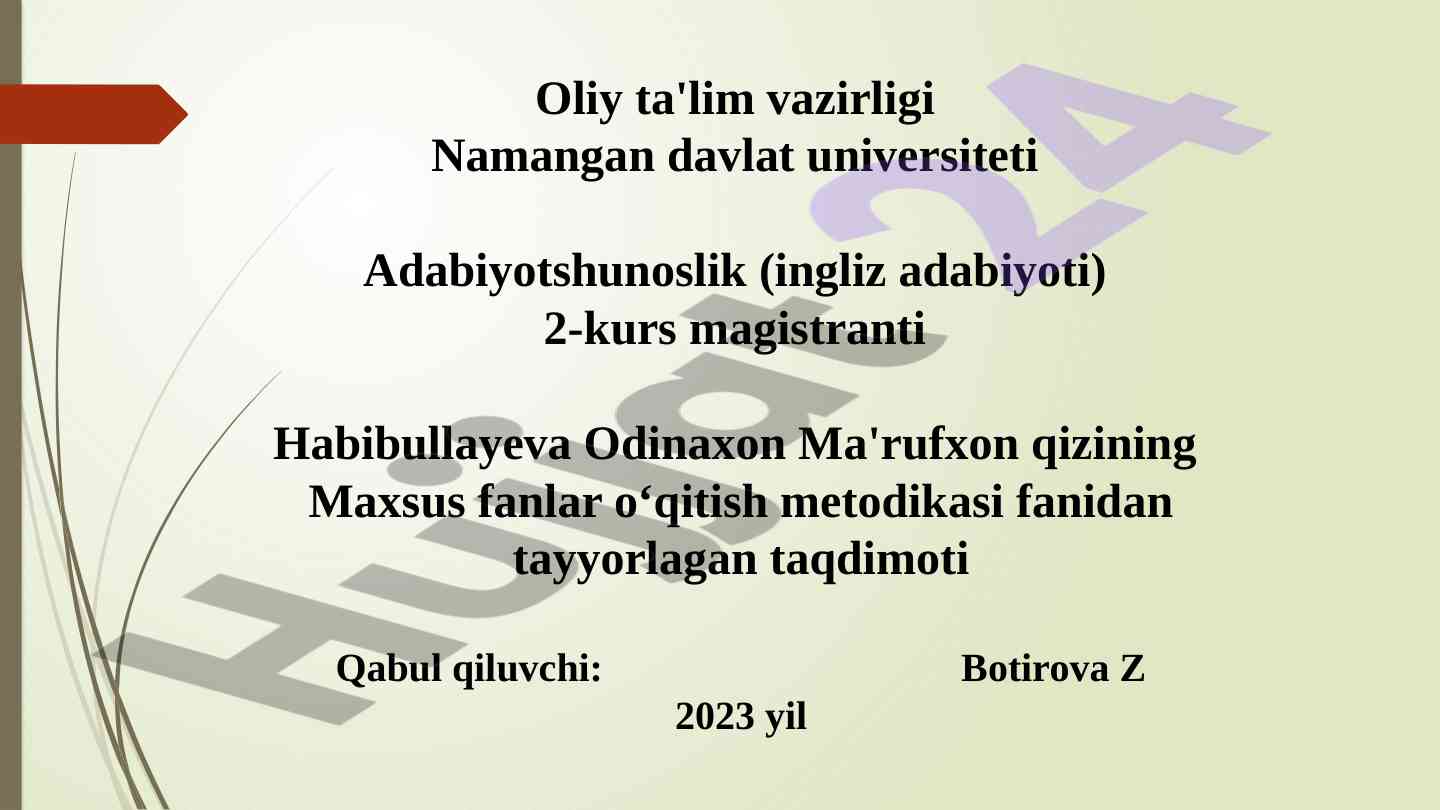 Oliy ta'lim vazirligi
Namangan davlat universiteti

Adabiyotshunoslik (ingliz adabiyoti)
2-kurs magistranti

Habibullayeva Odinaxon Ma'rufxon qizining
Maxsus fanlar o‘qitish metodikasi fanidan
tayyorlagan taqdimoti

Qabul qiluvchi: Botirova Z
2023 yil

Hujjat24